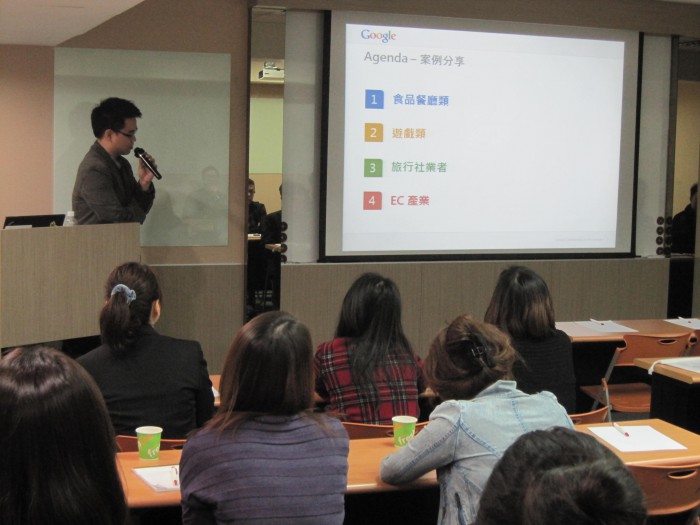 Google

Agenda – 案例分享

1 食品餐廳類

2 遊戲類

3 旅行社業者

4 EC 產業